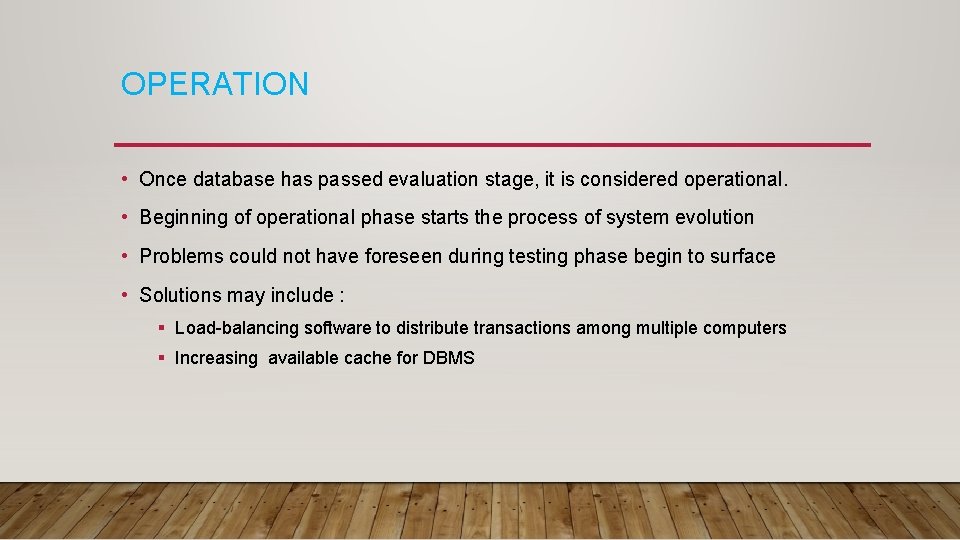 OPERATION

• Once database has passed evaluation stage, it is considered operational.

• Beginning of operational phase starts the process of system evolution

• Problems could not have foreseen during testing phase begin to surface

• Solutions may include :

▪ Load-balancing software to distribute transactions among multiple computers

▪ Increasing available cache for DBMS